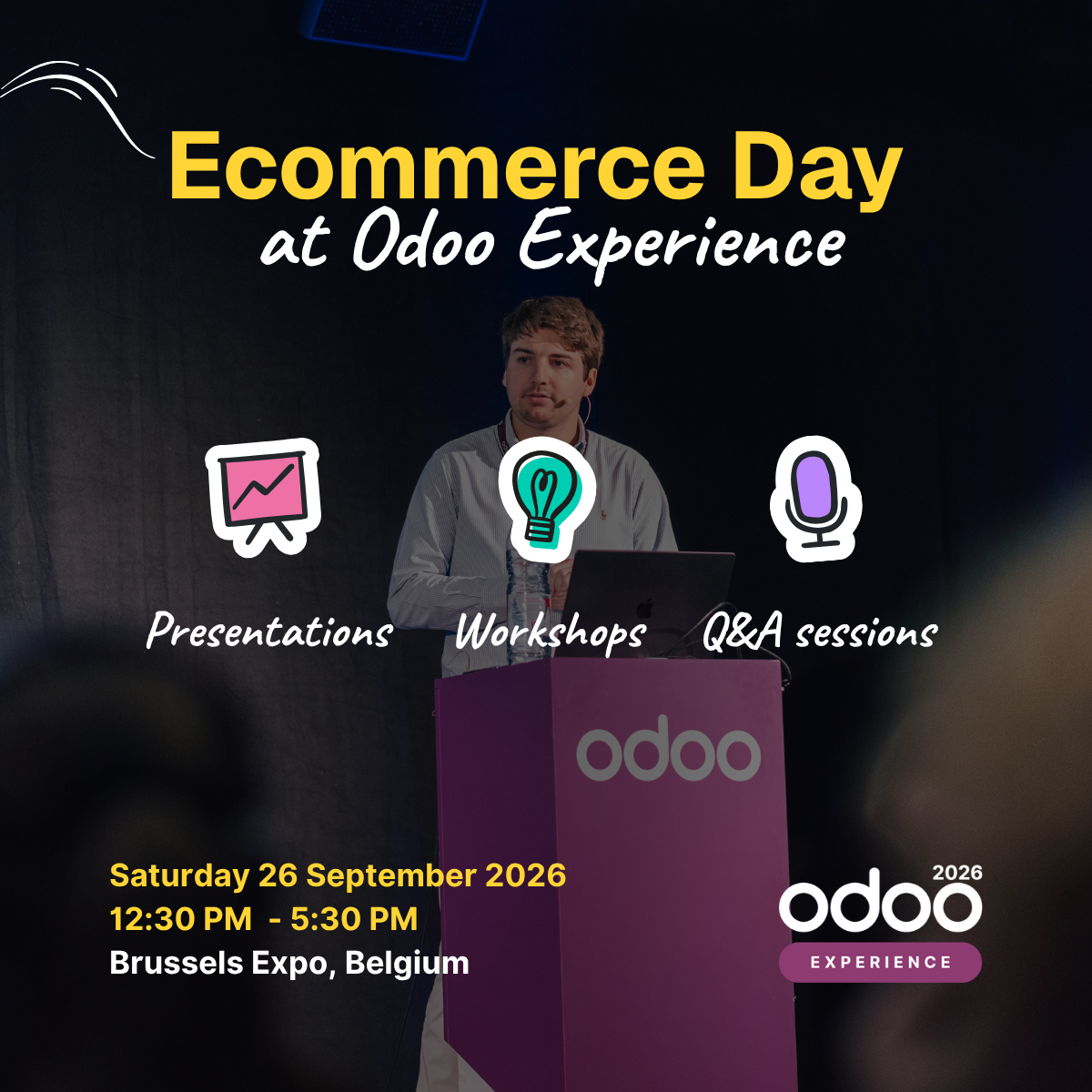 Ecommerce Day
at Odoo Experience

Presentations Workshops Q&A sessions

odoo

Saturday 26 September 2026
12:30 PM - 5:30 PM
Brussels Expo, Belgium

2026
odoo
EXPERIENCE